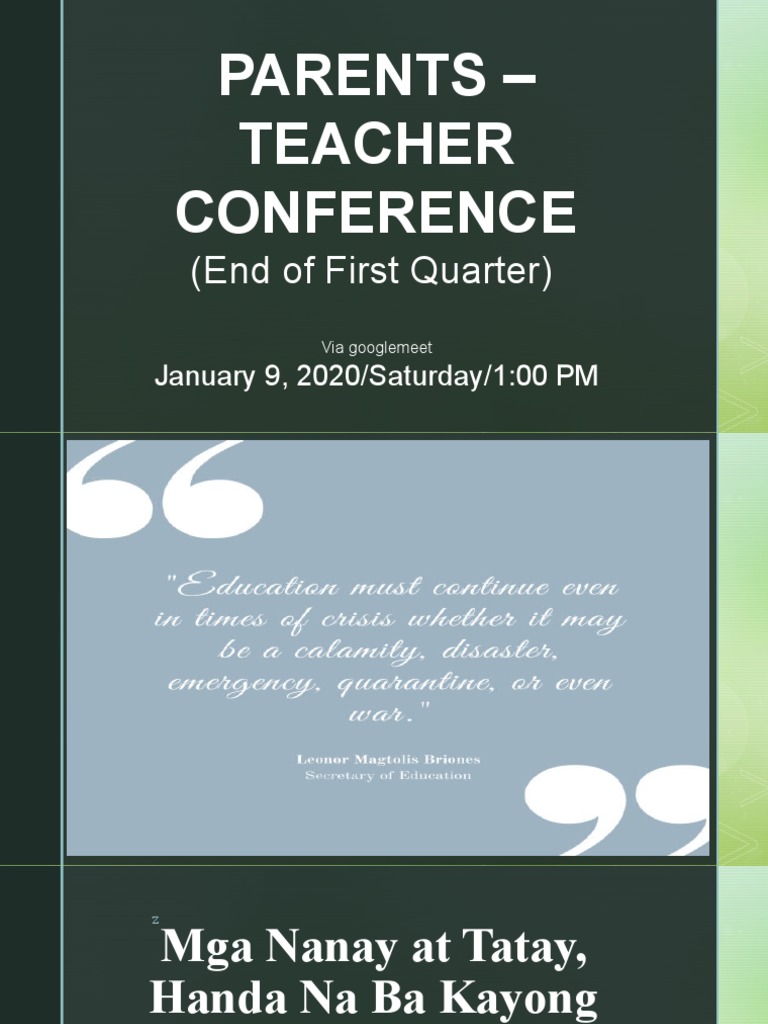 PARENTS – TEACHER CONFERENCE
(End of First Quarter)

Via googlemeet
January 9, 2020/Saturday/1:00 PM

"Education must continue even in times of crisis whether it may be a calamity, disaster, emergency, quarantine, or even war."

Leonor Magtolis Briones
Secretary of Education

z
Mga Nanay at Tatay, Handa Na Ba Kayong